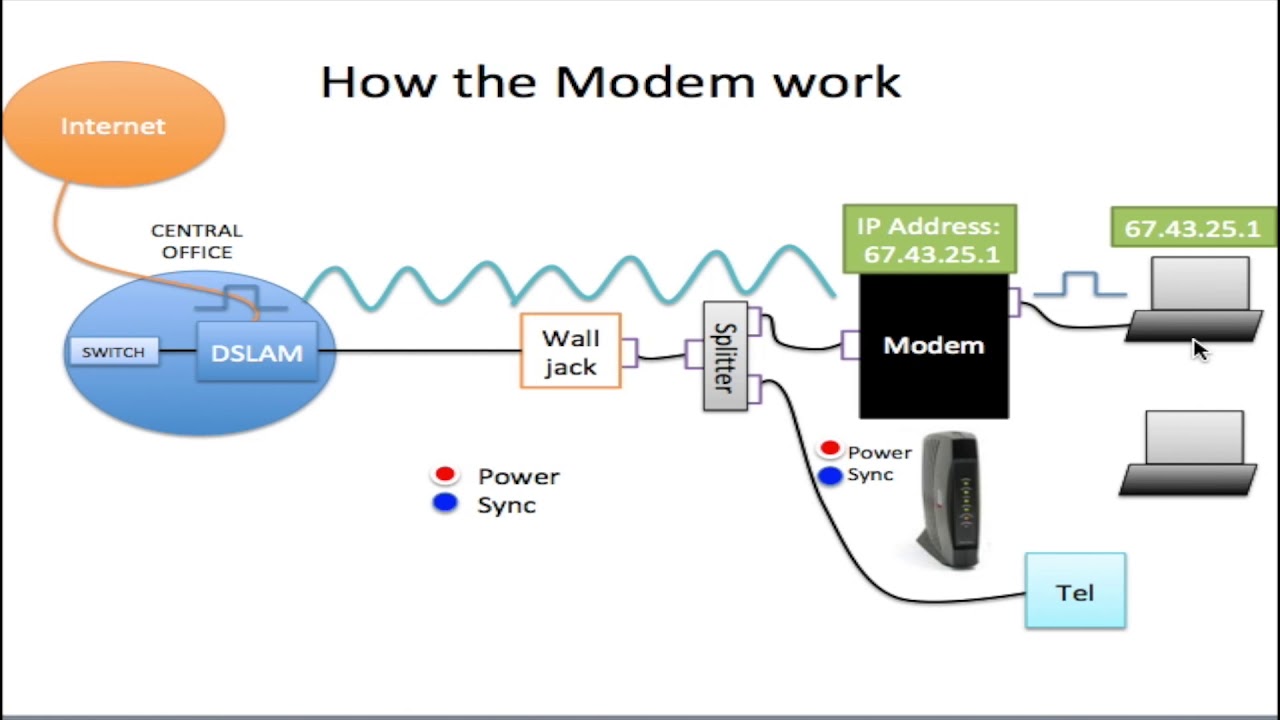 How the Modem work

Internet

CENTRAL OFFICE

SWITCH

DSLAM

Wall jack

Splitter

IP Address: 67.43.25.1

Modem

67.43.25.1

Power
Sync

Power
Sync

Tel